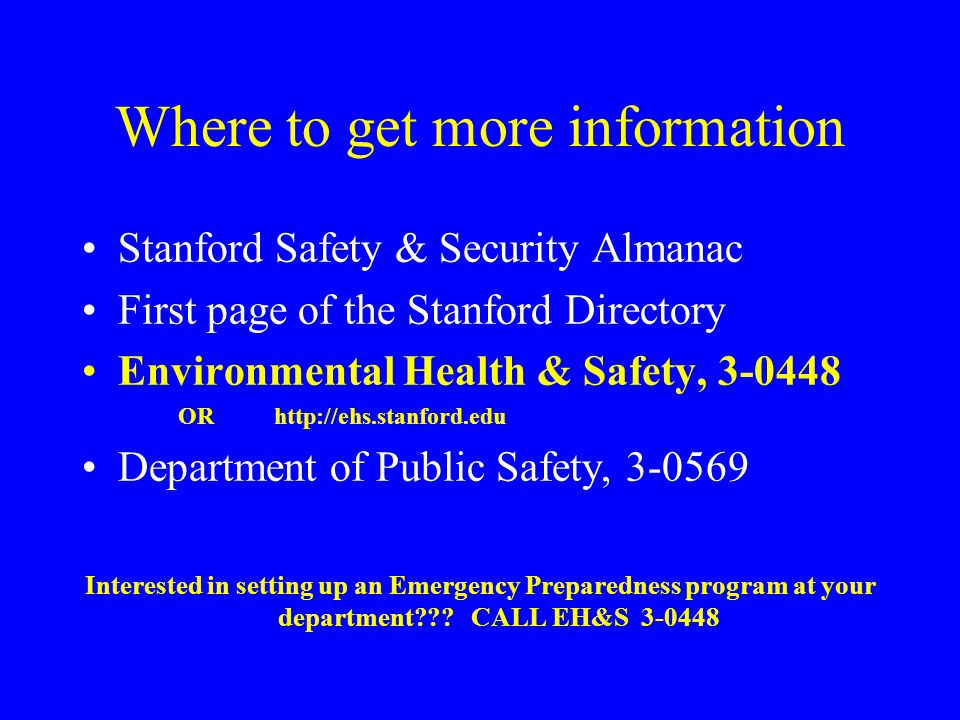 Where to get more information

• Stanford Safety & Security Almanac
• First page of the Stanford Directory
• Environmental Health & Safety, 3-0448
OR http://ehs.stanford.edu
• Department of Public Safety, 3-0569

Interested in setting up an Emergency Preparedness program at your department??? CALL EH&S 3-0448